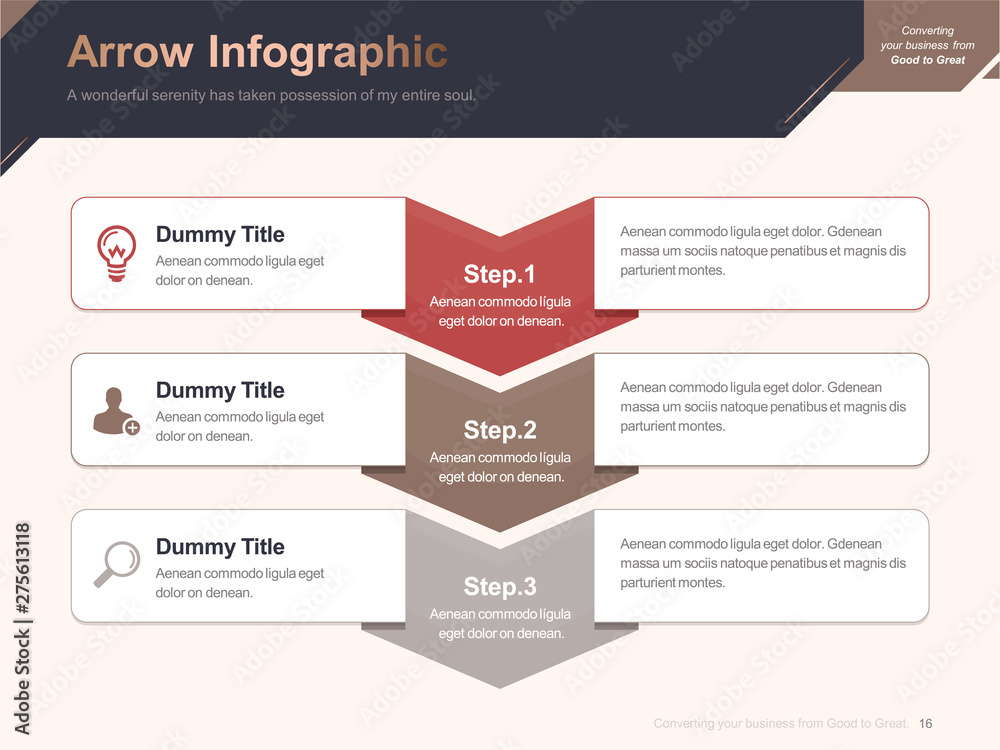 Arrow Infographic

A wonderful serenity has taken possession of my entire soul.

Converting your business from Good to Great

Dummy Title

Aenean commodo ligula eget dolor on denean.

Step.1

Aenean commodo ligula eget dolor on denean.

Aenean commodo ligula eget dolor. Gdenean massa um sociis natoque penatibus et magnis dis parturient montes.

Dummy Title

Aenean commodo ligula eget dolor on denean.

Step.2

Aenean commodo ligula eget dolor on denean.

Aenean commodo ligula eget dolor. Gdenean massa um sociis natoque penatibus et magnis dis parturient montes.

Dummy Title

Aenean commodo ligula eget dolor on denean.

Step.3

Aenean commodo ligula eget dolor on denean.

Aenean commodo ligula eget dolor. Gdenean massa um sociis natoque penatibus et magnis dis parturient montes.

Adobe Stock | #275613118

Converting your business from Good to Great. 16